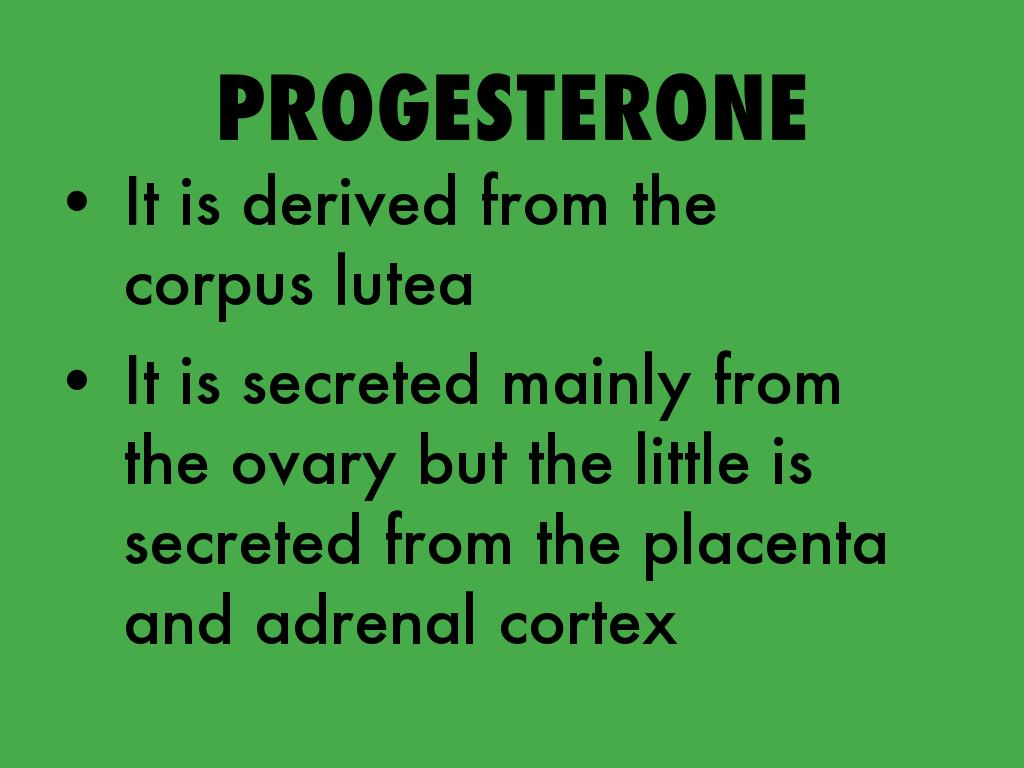 PROGESTERONE

• It is derived from the corpus lutea

• It is secreted mainly from the ovary but the little is secreted from the placenta and adrenal cortex